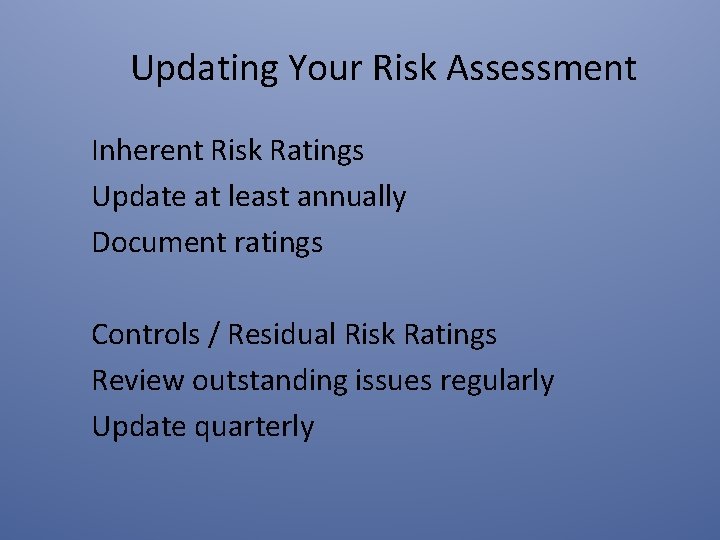 Updating Your Risk Assessment

Inherent Risk Ratings
Update at least annually
Document ratings

Controls / Residual Risk Ratings
Review outstanding issues regularly
Update quarterly